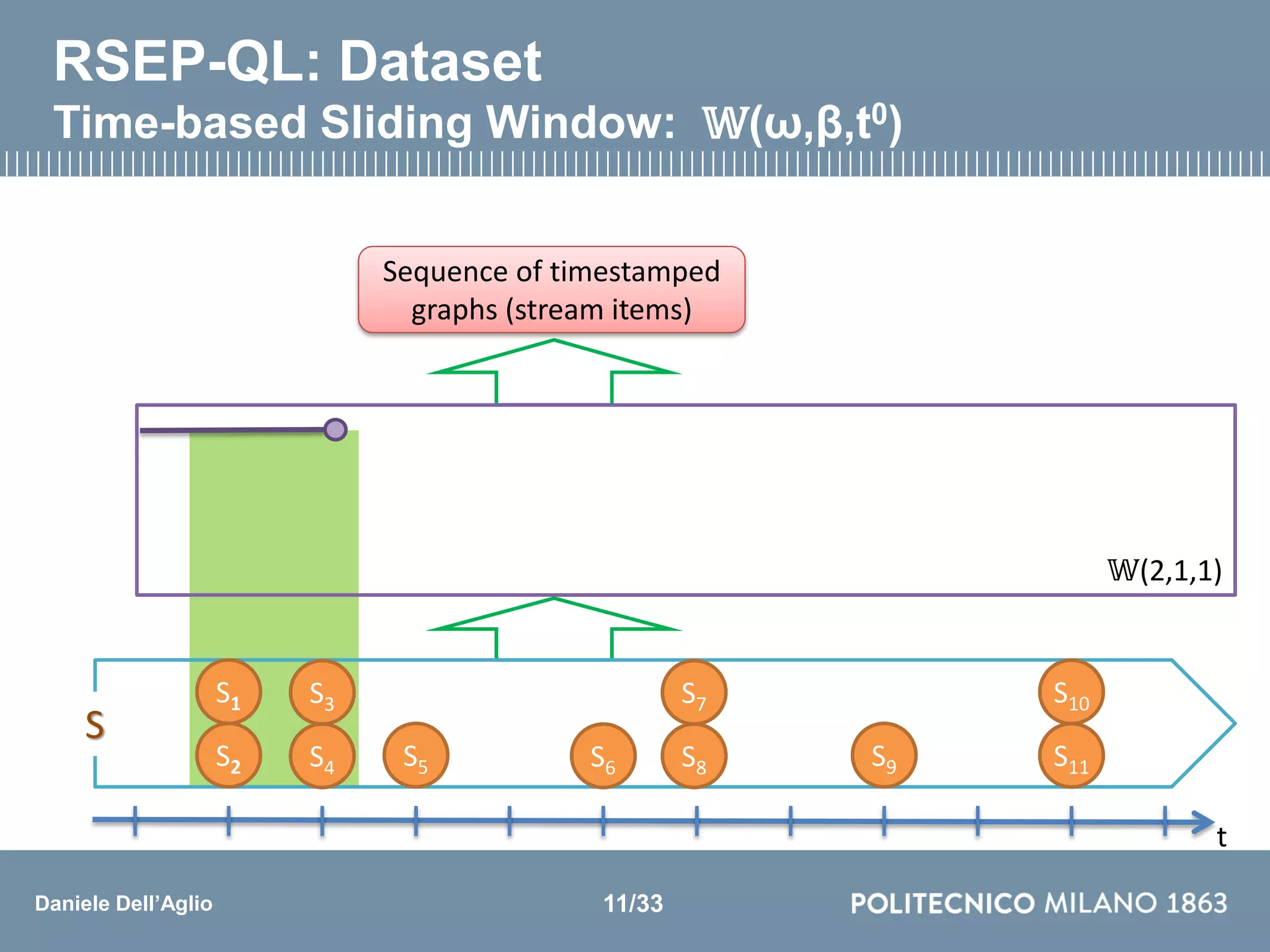 RSEP-QL: Dataset
Time-based Sliding Window: $\mathbb{W}(\omega,\beta,t^0)$

Sequence of timestamped graphs (stream items)

$\mathbb{W}(2,1,1)$

S

$S_1$ $S_3$ $S_7$ $S_{10}$

$S_2$ $S_4$ $S_5$ $S_6$ $S_8$ $S_9$ $S_{11}$

t

Daniele Dell'Aglio

11/33

POLITECNICO MILANO 1863